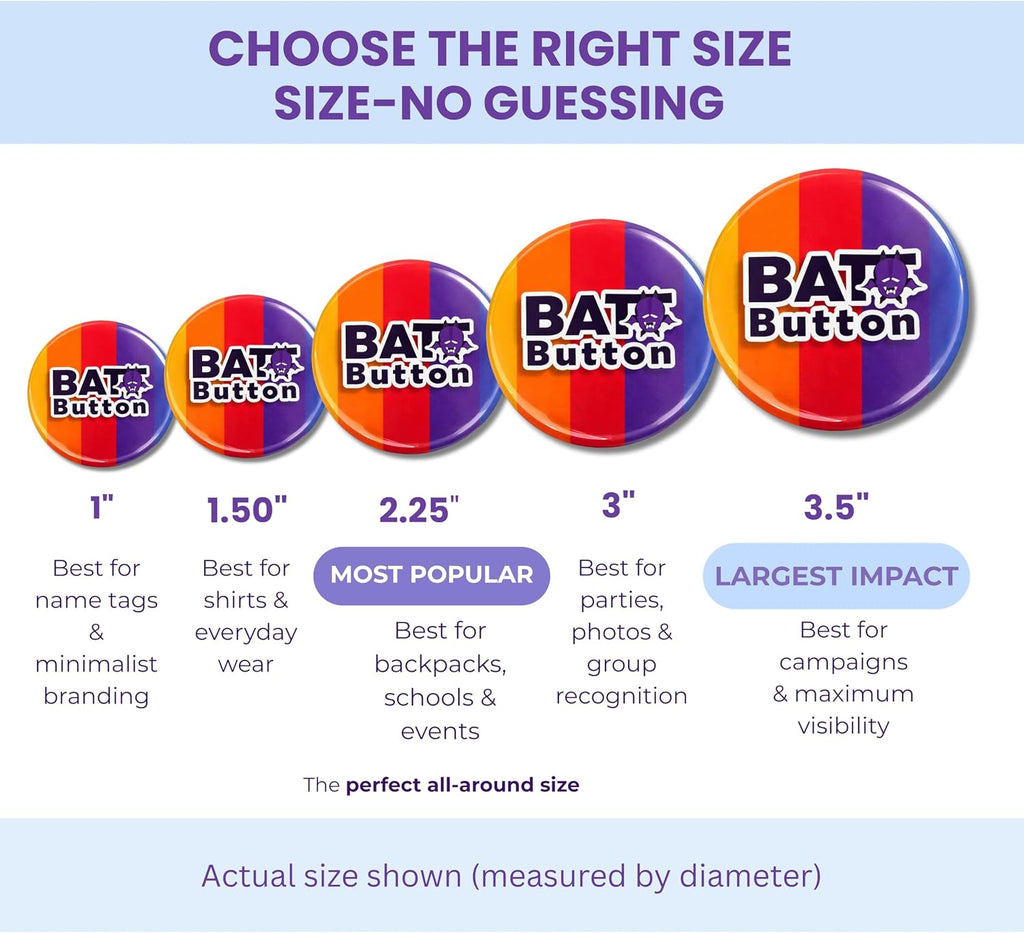 CHOOSE THE RIGHT SIZE
SIZE-NO GUESSING

BAT Button

BAT Button

BAT Button

BAT Button

BAT Button

1"

Best for name tags & minimalist branding

1.50"

Best for shirts & everyday wear

2.25"

MOST POPULAR

Best for backpacks, schools & events

The perfect all-around size

3"

Best for parties, photos & group recognition

3.5"

LARGEST IMPACT

Best for campaigns & maximum visibility

Actual size shown (measured by diameter)